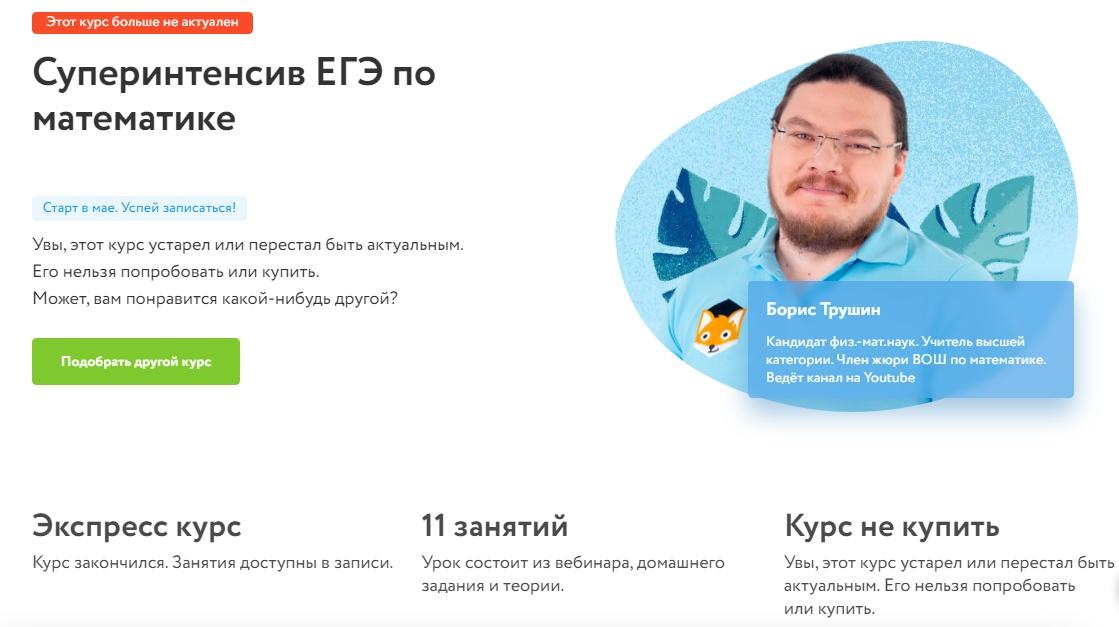 Этот курс больше не актуален

Суперинтенсив ЕГЭ по математике

Старт в мае. Успей записаться!

Увы, этот курс устарел или перестал быть актуальным.
Его нельзя попробовать или купить.
Может, вам понравится какой-нибудь другой?

Подобрать другой курс

Борис Трушин

Кандидат физ.-мат.наук. Учитель высшей категории. Член жюри ВОШ по математике. Ведёт канал на Youtube

Экспресс курс

Курс закончился. Занятия доступны в записи.

11 занятий

Урок состоит из вебинара, домашнего задания и теории.

Курс не купить

Увы, этот курс устарел или перестал быть актуальным. Его нельзя попробовать или купить.